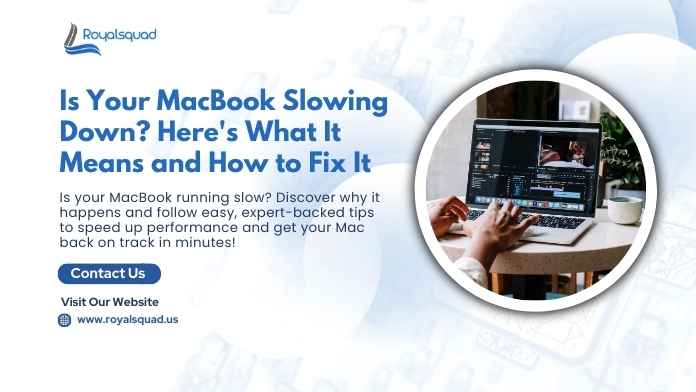 Royalsquad

Is Your MacBook Slowing Down? Here's What It Means and How to Fix It

Is your MacBook running slow? Discover why it happens and follow easy, expert-backed tips to speed up performance and get your Mac back on track in minutes!

Contact Us

Visit Our Website

www.royalsquad.us